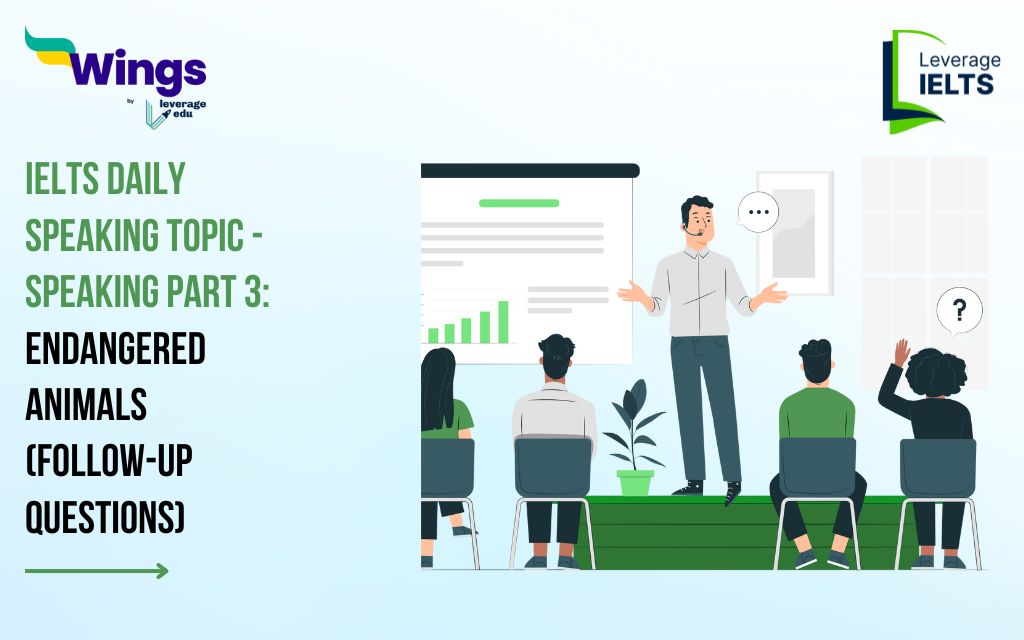 Wings
by leverage edu

Leverage IELTS

IELTS DAILY SPEAKING TOPIC - SPEAKING PART 3: ENDANGERED ANIMALS (FOLLOW-UP QUESTIONS)

...

?